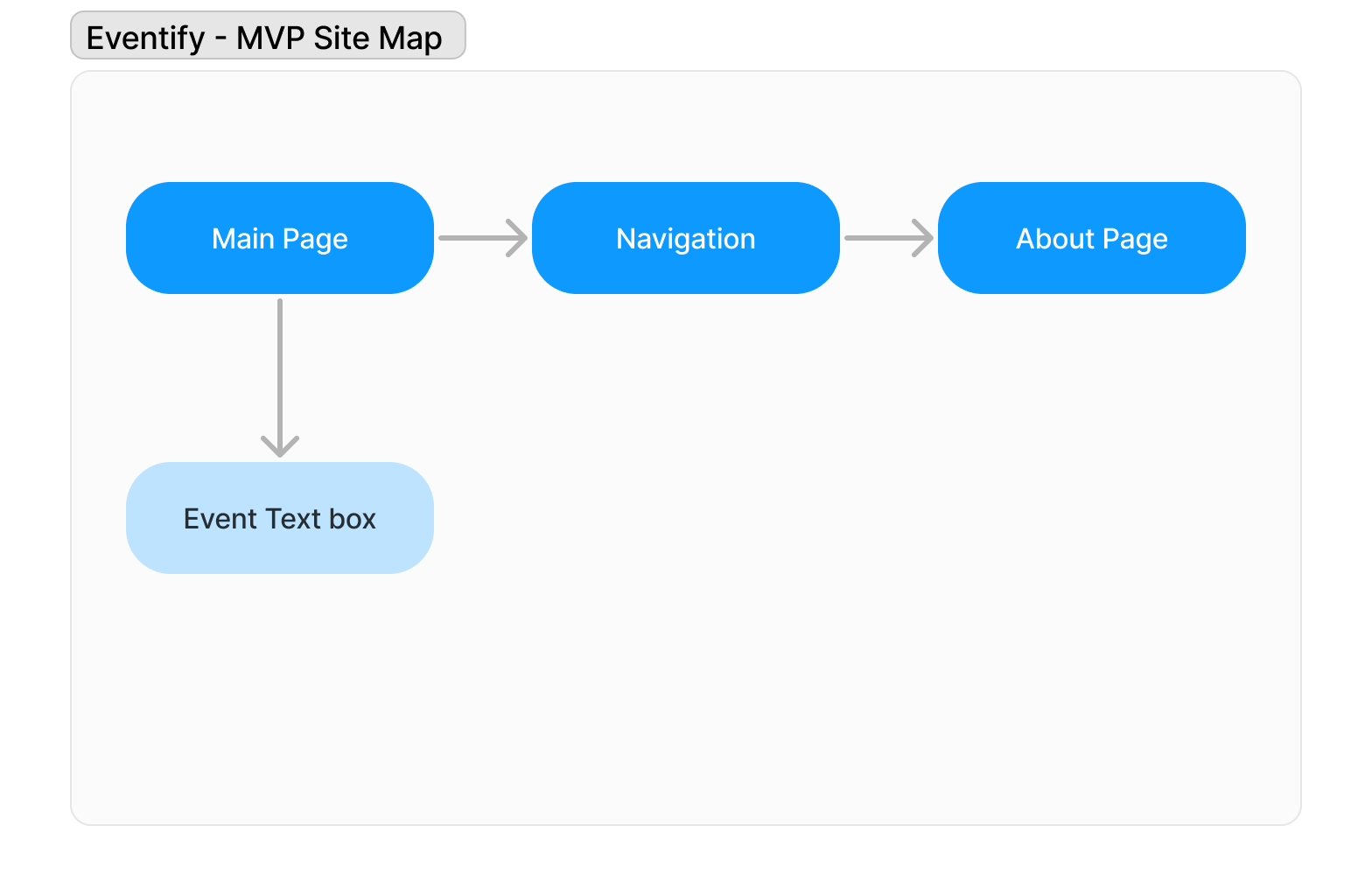 Eventify - MVP Site Map

Main Page

Navigation

About Page

Event Text box